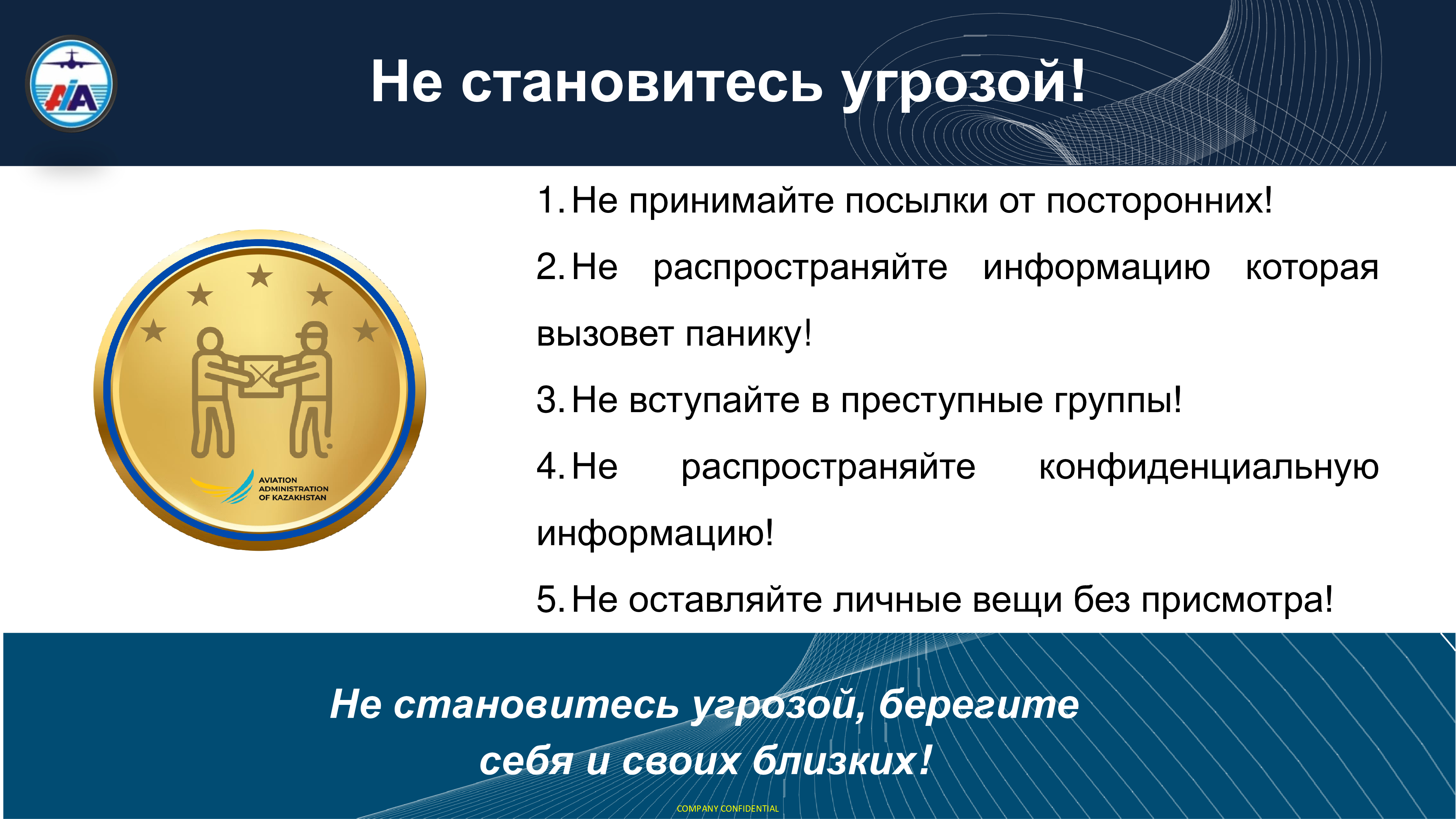 AIA

Не становитесь угрозой!

AVIATION ADMINISTRATION OF KAZAKHSTAN

1. Не принимайте посылки от посторонних!

2. Не распространяйте информацию которая вызовет панику!

3. Не вступайте в преступные группы!

4. Не распространяйте конфиденциальную информацию!

5. Не оставляйте личные вещи без присмотра!

Не становитесь угрозой, берегите себя и своих близких!

COMPANY CONFIDENTIAL